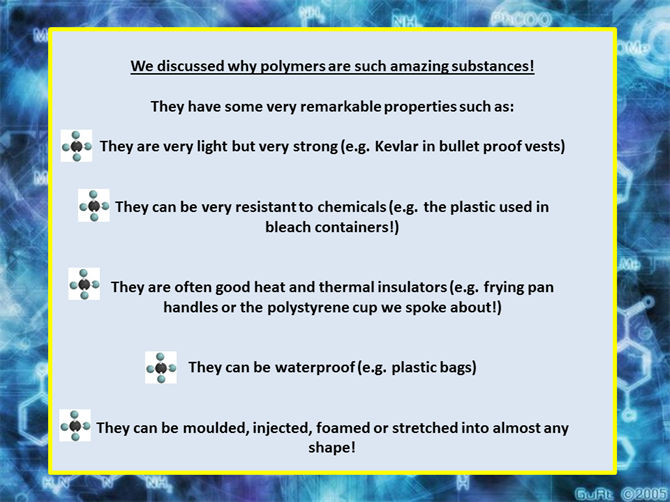 We discussed why polymers are such amazing substances!

They have some very remarkable properties such as:

They are very light but very strong (e.g. Kevlar in bullet proof vests)

They can be very resistant to chemicals (e.g. the plastic used in bleach containers!)

They are often good heat and thermal insulators (e.g. frying pan handles or the polystyrene cup we spoke about!)

They can be waterproof (e.g. plastic bags)

They can be moulded, injected, foamed or stretched into almost any shape!

GuRt ©2005